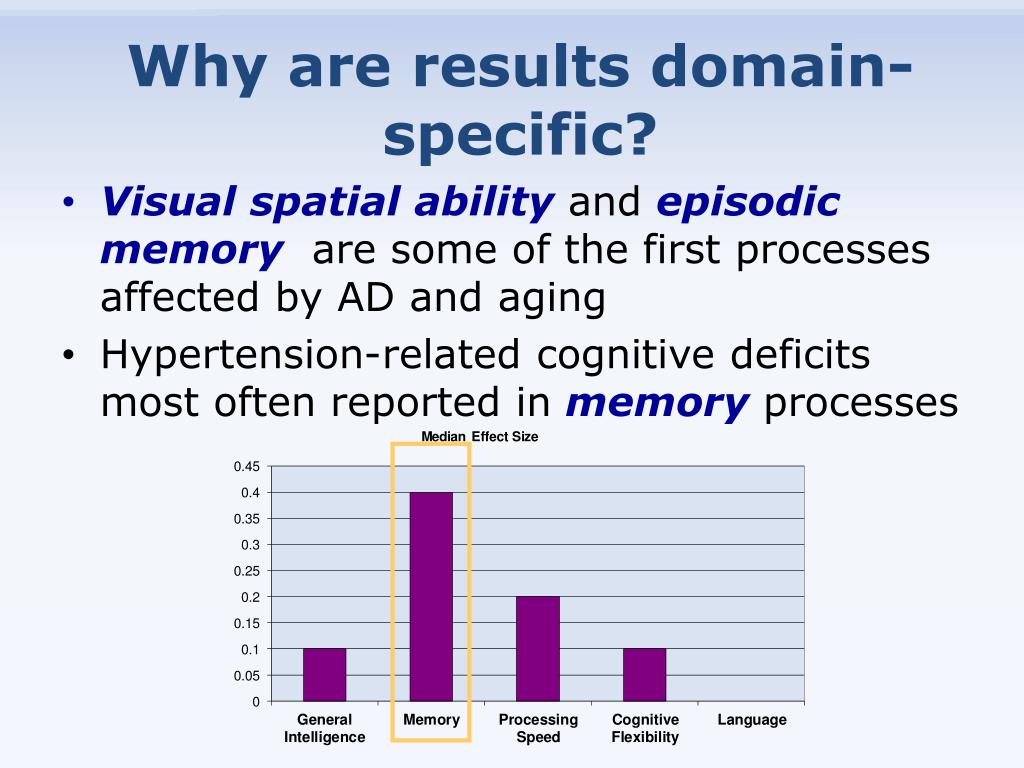 Why are results domain-specific?

• Visual spatial ability and episodic memory are some of the first processes affected by AD and aging

• Hypertension-related cognitive deficits most often reported in memory processes

Median Effect Size

0.45
0.4
0.35
0.3
0.25
0.2
0.15
0.1
0.05
0

General Intelligence
Memory
Processing Speed
Cognitive Flexibility
Language